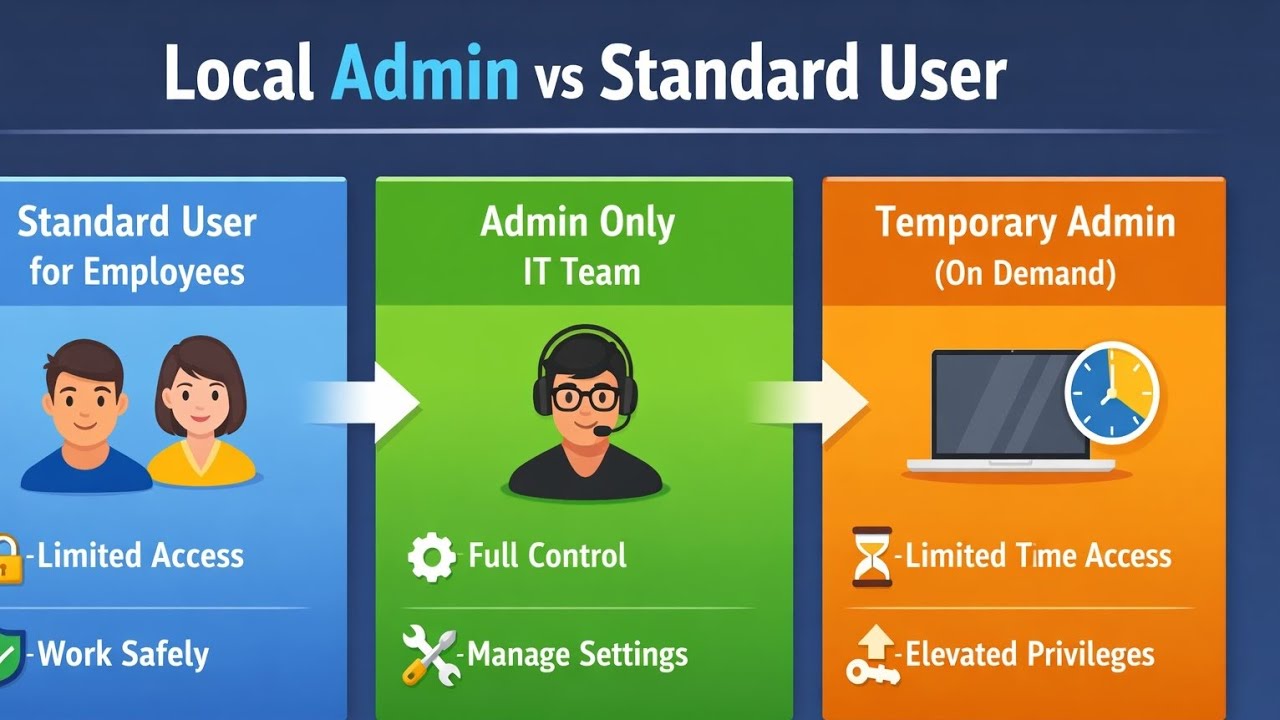 Local Admin vs Standard User

Standard User for Employees

-Limited Access

-Work Safely

Admin Only IT Team

Full Control

-Manage Settings

Temporary Admin (On Demand)

-Limited Time Access

-Elevated Privileges